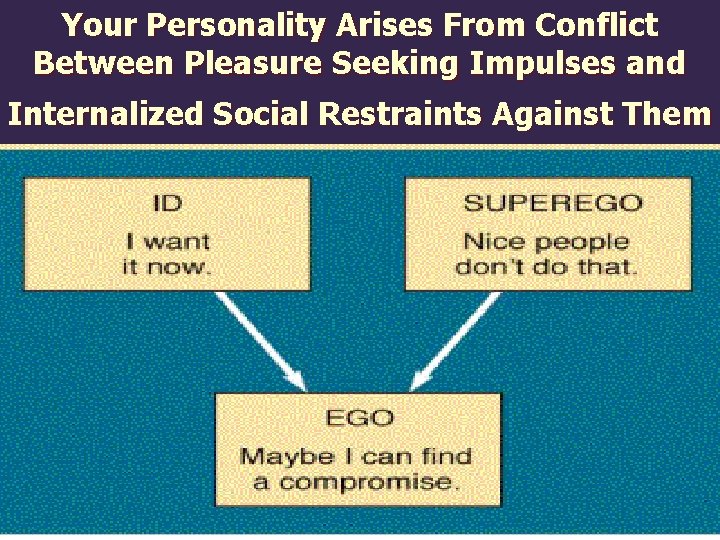 Your Personality Arises From Conflict Between Pleasure Seeking Impulses and Internalized Social Restraints Against Them

ID
I want it now.

SUPEREGO
Nice people don't do that.

EGO
Maybe I can find a compromise.